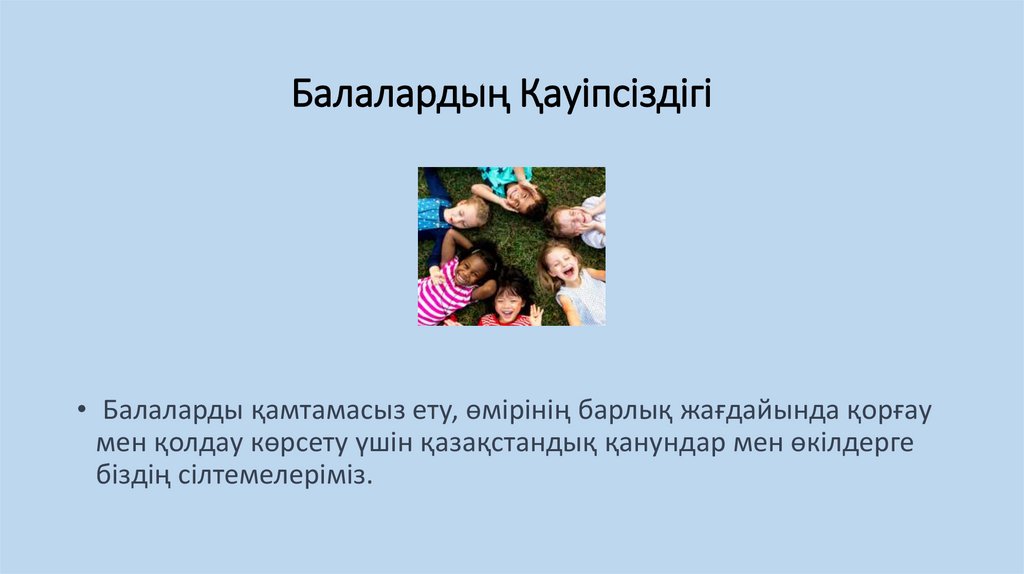 Балалардың Қауіпсіздігі

• Балаларды қамтамасыз ету, өмірінің барлық жағдайында қорғау мен қолдау көрсету үшін қазақстандық қанундар мен өкілдерге біздің сілтемелеріміз.